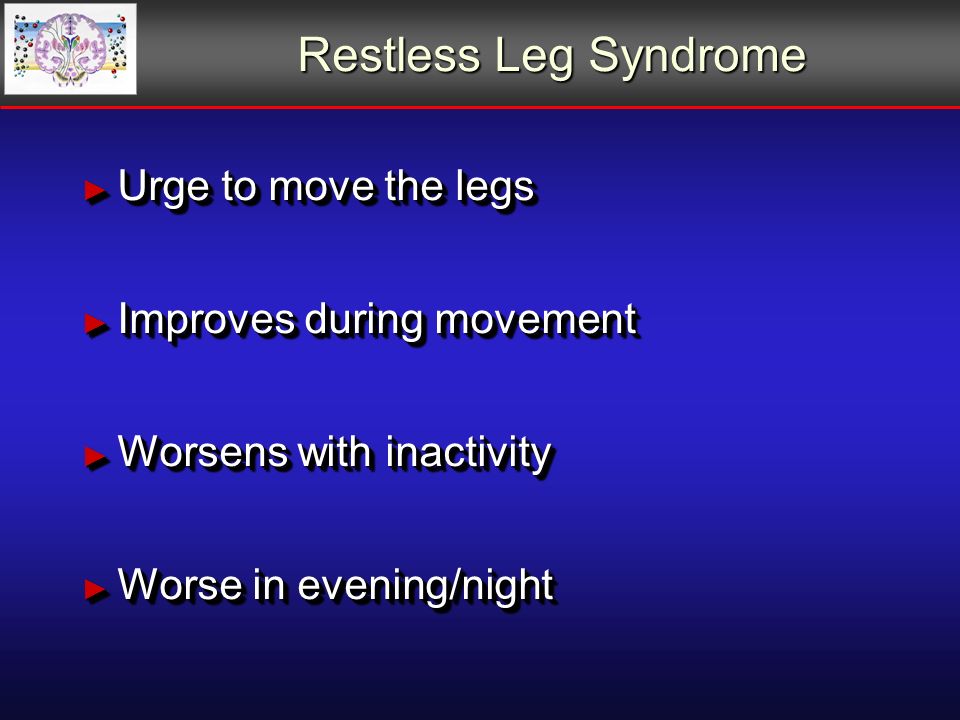 Restless Leg Syndrome

► Urge to move the legs

► Improves during movement

► Worsens with inactivity

► Worse in evening/night